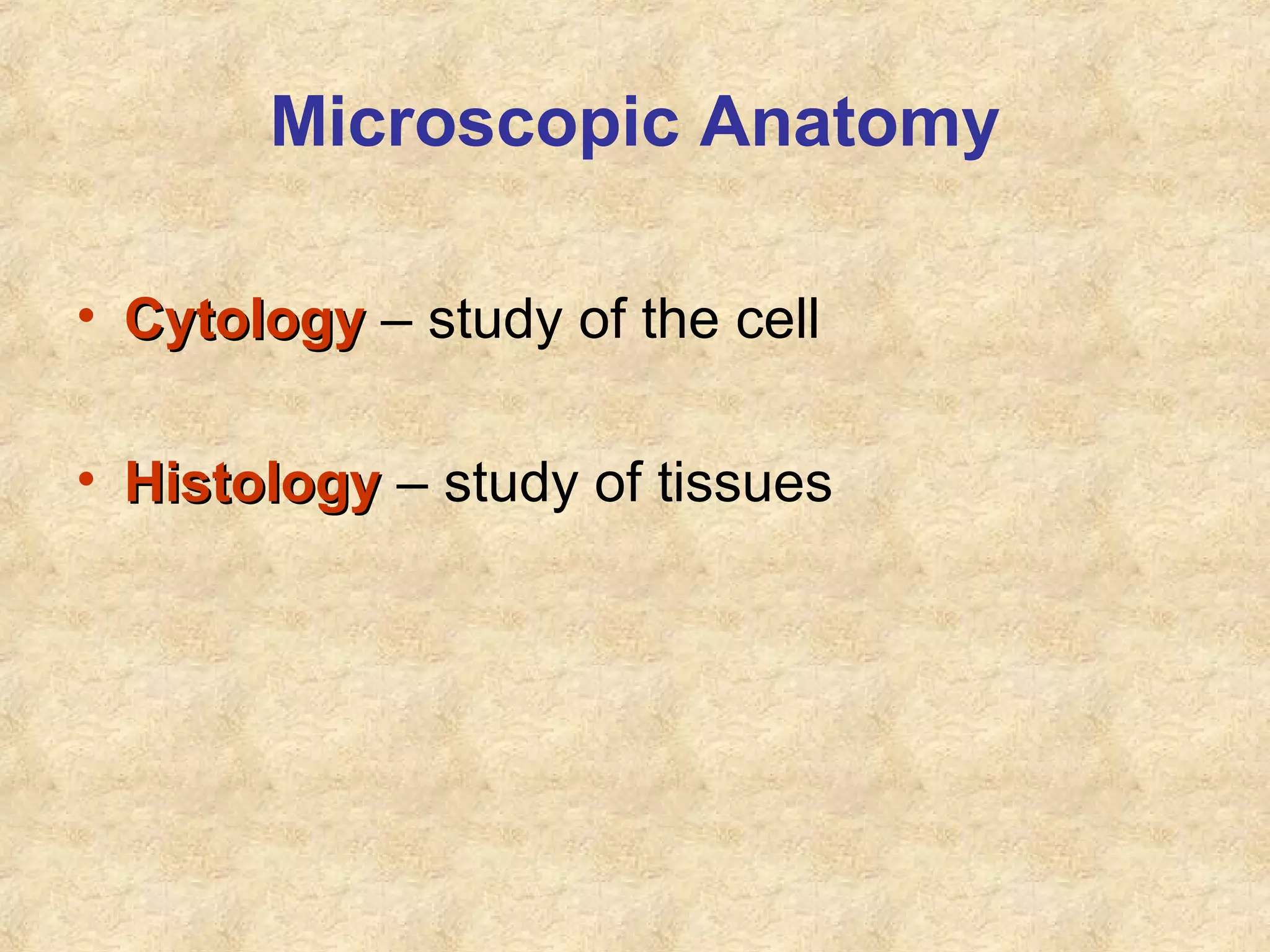 Microscopic Anatomy

• Cytology – study of the cell

• Histology – study of tissues